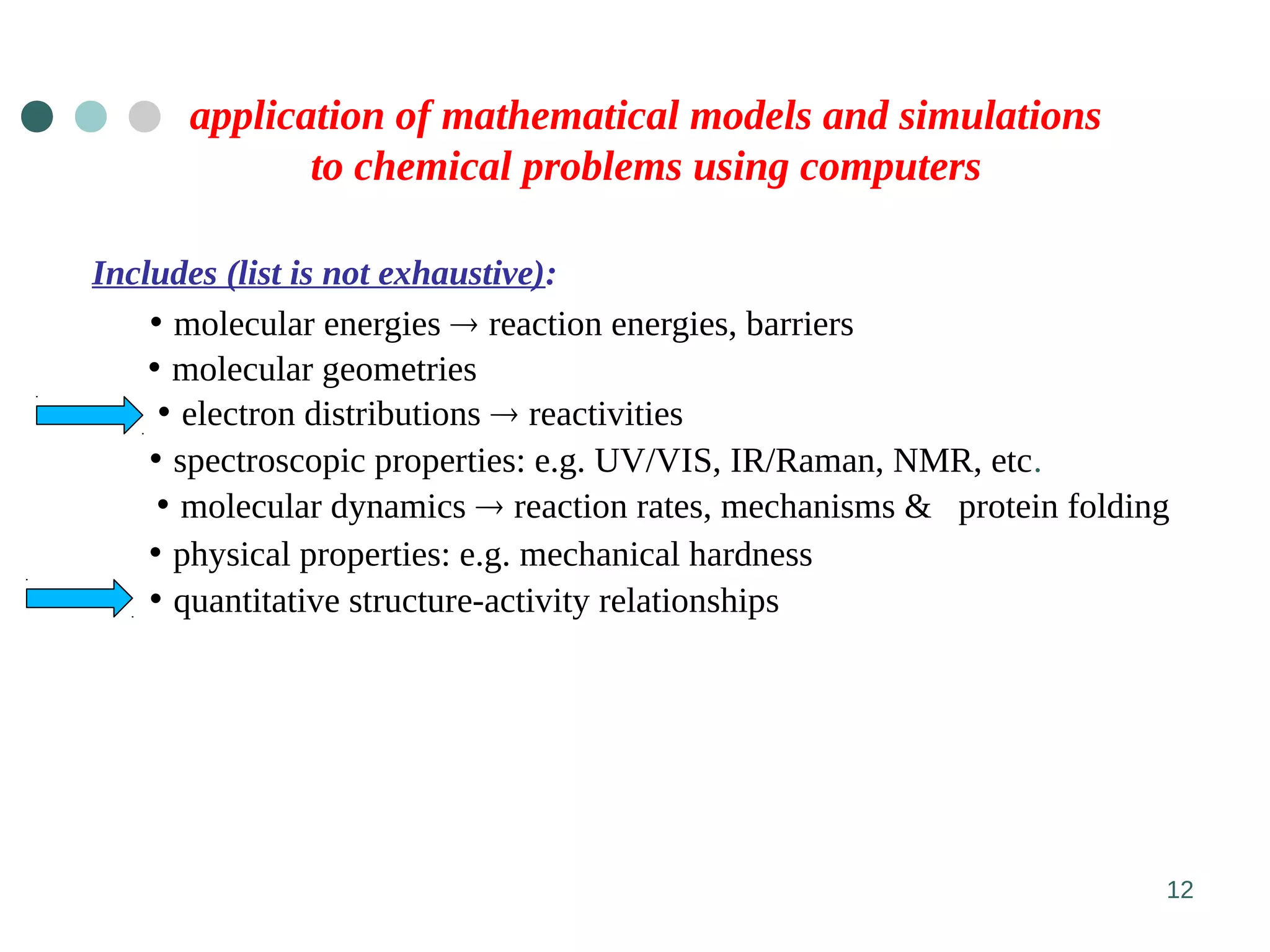 application of mathematical models and simulations to chemical problems using computers

Includes (list is not exhaustive):

• molecular energies → reaction energies, barriers
• molecular geometries
• electron distributions → reactivities
• spectroscopic properties: e.g. UV/VIS, IR/Raman, NMR, etc.
• molecular dynamics → reaction rates, mechanisms & protein folding
• physical properties: e.g. mechanical hardness
• quantitative structure-activity relationships

12